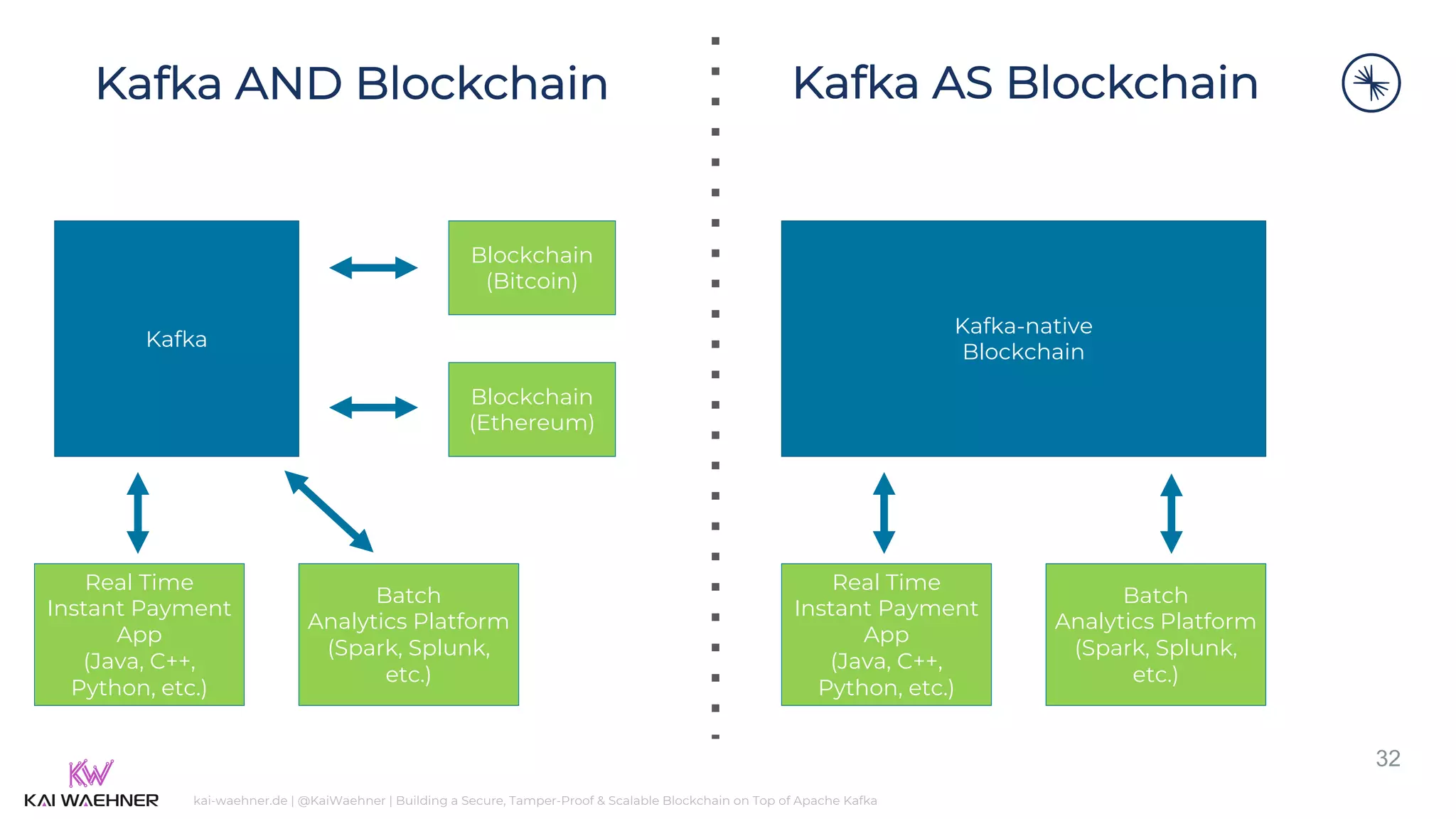 Kafka AND Blockchain

Kafka

Blockchain (Bitcoin)

Blockchain (Ethereum)

Real Time Instant Payment App (Java, C++, Python, etc.)

Batch Analytics Platform (Spark, Splunk, etc.)

Kafka AS Blockchain

Kafka-native Blockchain

Real Time Instant Payment App (Java, C++, Python, etc.)

Batch Analytics Platform (Spark, Splunk, etc.)

32

KW
KAI WAEHNER

kai-waehner.de | @KaiWaehner | Building a Secure, Tamper-Proof & Scalable Blockchain on Top of Apache Kafka